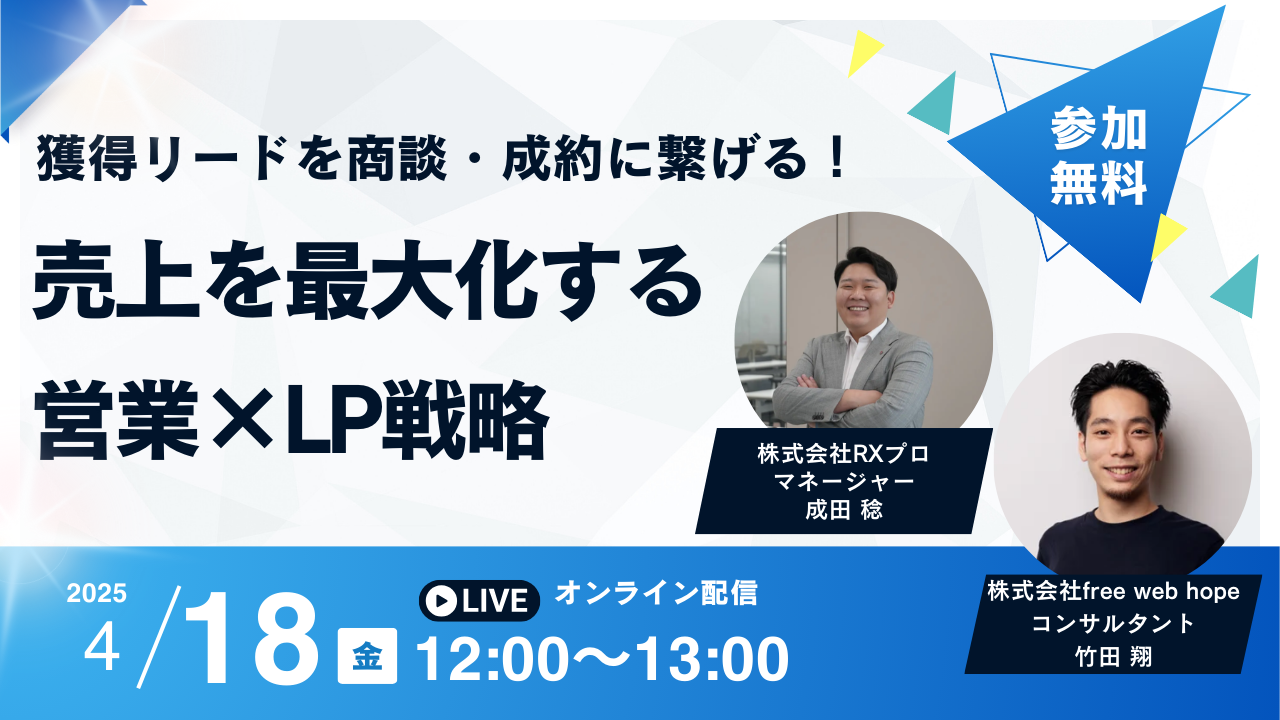 獲得リードを商談・成約に繋げる！

売上を最大化する
営業×LP戦略

参加
無料

株式会社RXプロ
マネージャー
成田 稔

株式会社free web hope
コンサルタント
竹田 翔

2025
4/18 金

LIVE オンライン配信
12:00〜13:00